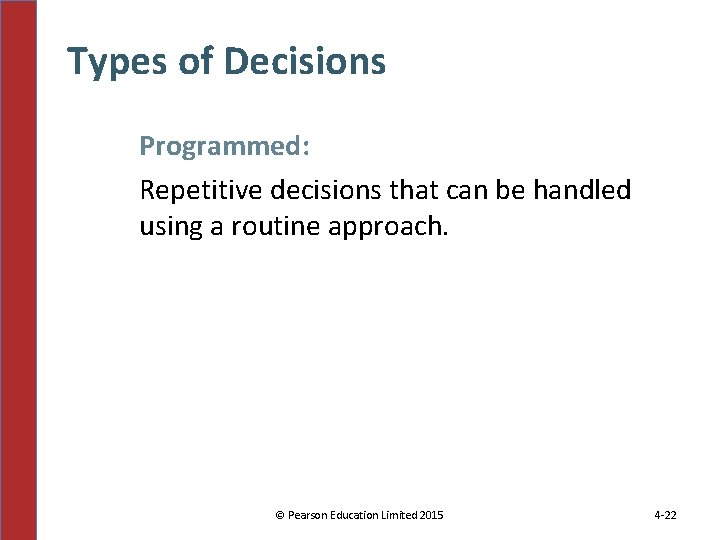 Types of Decisions

Programmed:

Repetitive decisions that can be handled using a routine approach.

© Pearson Education Limited 2015

4-22